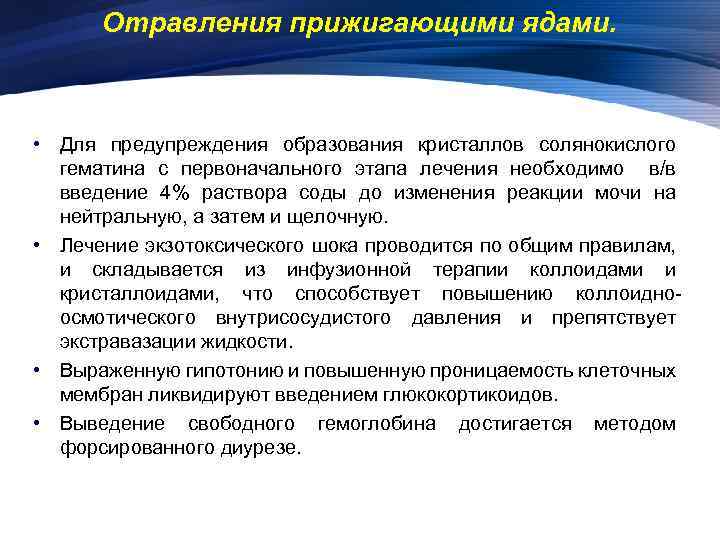 Отравления прижигающими ядами.

• Для предупреждения образования кристаллов солянокислого гематина с первоначального этапа лечения необходимо в/в введение 4% раствора соды до изменения реакции мочи на нейтральную, а затем и щелочную.

• Лечение экзотоксического шока проводится по общим правилам, и складывается из инфузионной терапии коллоидами и кристаллоидами, что способствует повышению коллоидно-осмотического внутрисосудистого давления и препятствует экстравазации жидкости.

• Выраженную гипотонию и повышенную проницаемость клеточных мембран ликвидируют введением глюкокортикоидов.

• Выведение свободного гемоглобина достигается методом форсированного диурезе.